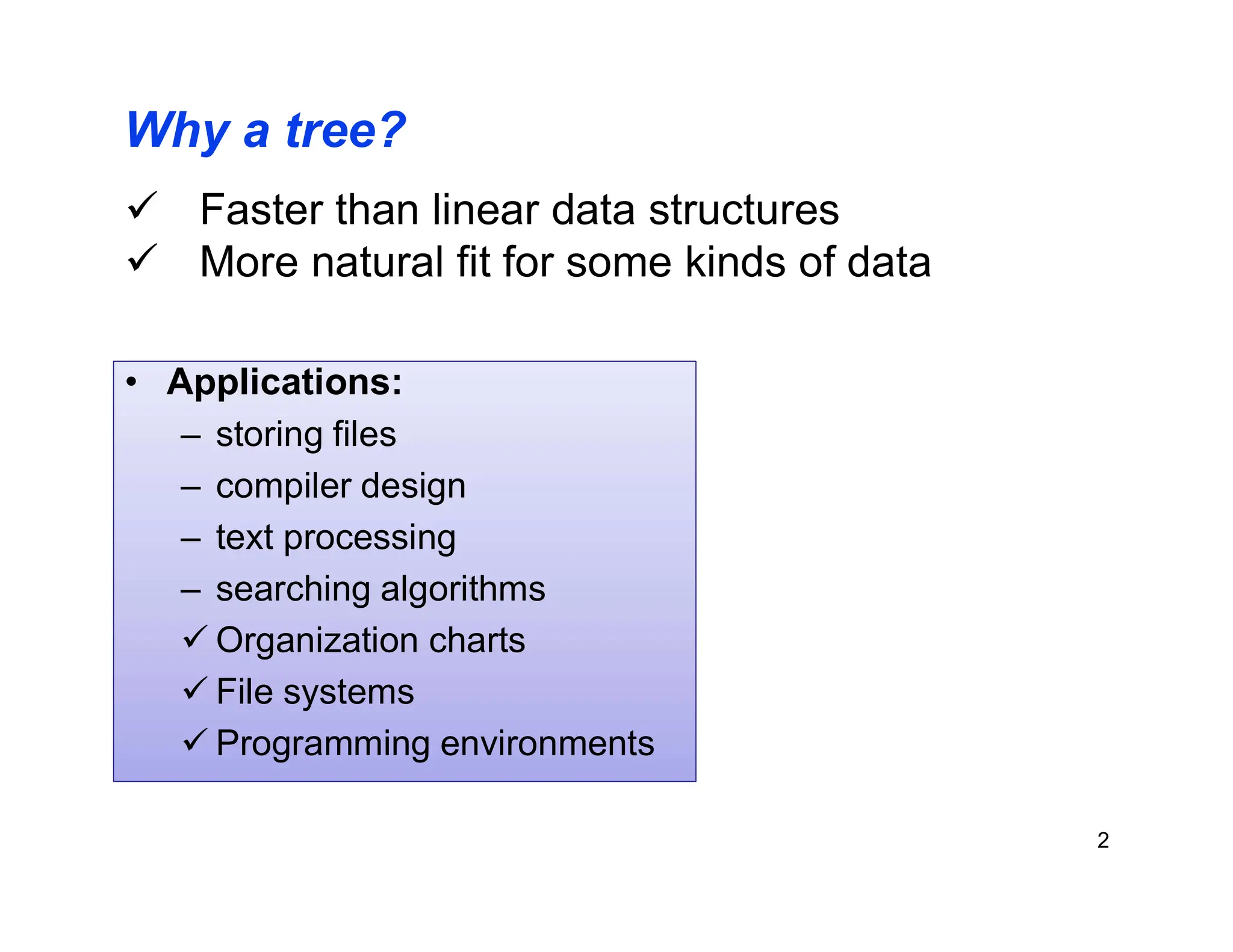 Why a tree?

✓ Faster than linear data structures
✓ More natural fit for some kinds of data

• Applications:
– storing files
– compiler design
– text processing
– searching algorithms
✓ Organization charts
✓ File systems
✓ Programming environments

2